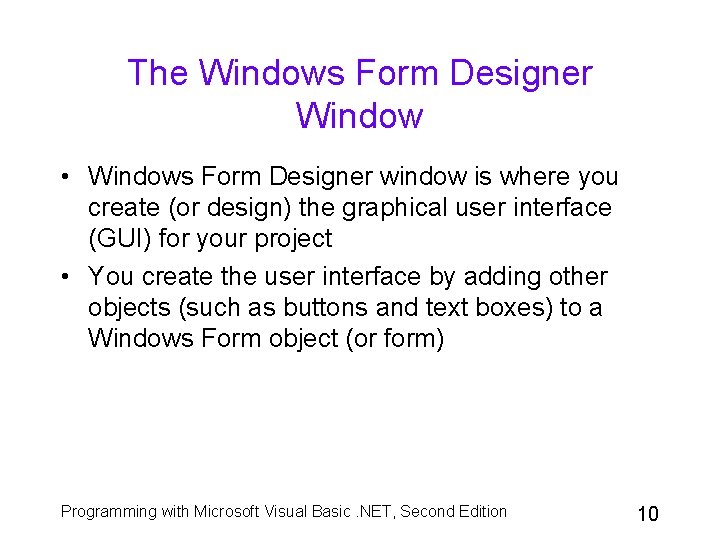 The Windows Form Designer Window

• Windows Form Designer window is where you create (or design) the graphical user interface (GUI) for your project

• You create the user interface by adding other objects (such as buttons and text boxes) to a Windows Form object (or form)

Programming with Microsoft Visual Basic .NET, Second Edition

10